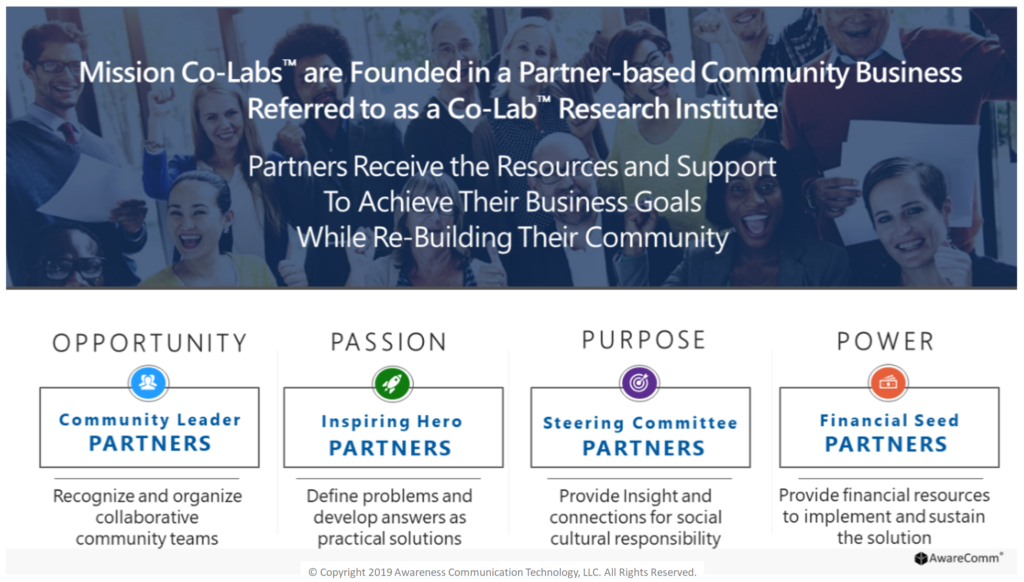 Mission Co-Labs™ are Founded in a Partner-based Community Business Referred to as a Co-Lab™ Research Institute

Partners Receive the Resources and Support To Achieve Their Business Goals While Re-Building Their Community

OPPORTUNITY

Community Leader PARTNERS

Recognize and organize collaborative community teams

PASSION

Inspiring Hero PARTNERS

Define problems and develop answers as practical solutions

PURPOSE

Steering Committee PARTNERS

Provide Insight and connections for social cultural responsibility

POWER

Financial Seed PARTNERS

Provide financial resources to implement and sustain the solution

AwareComm®

© Copyright 2019 Awareness Communication Technology, LLC. All Rights Reserved.